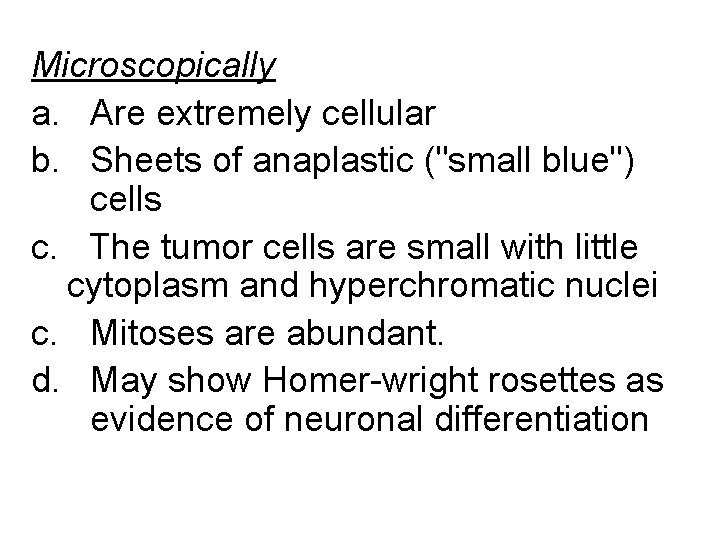 Microscopically
a. Are extremely cellular
b. Sheets of anaplastic ("small blue") cells
c. The tumor cells are small with little cytoplasm and hyperchromatic nuclei
c. Mitoses are abundant.
d. May show Homer-wright rosettes as evidence of neuronal differentiation